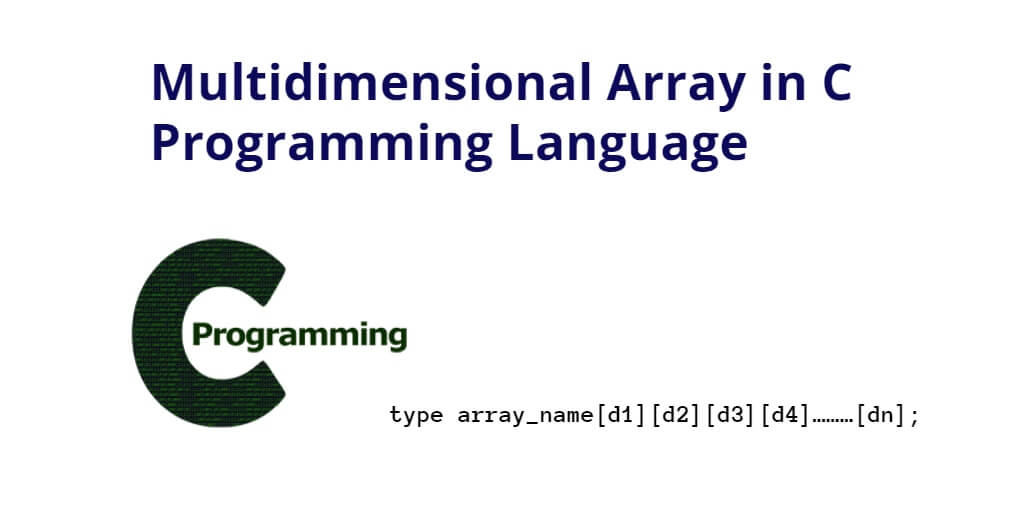 Multidimensional Array in C Programming Language

C Programming

type array_name[d1][d2][d3][d4]………[dn];